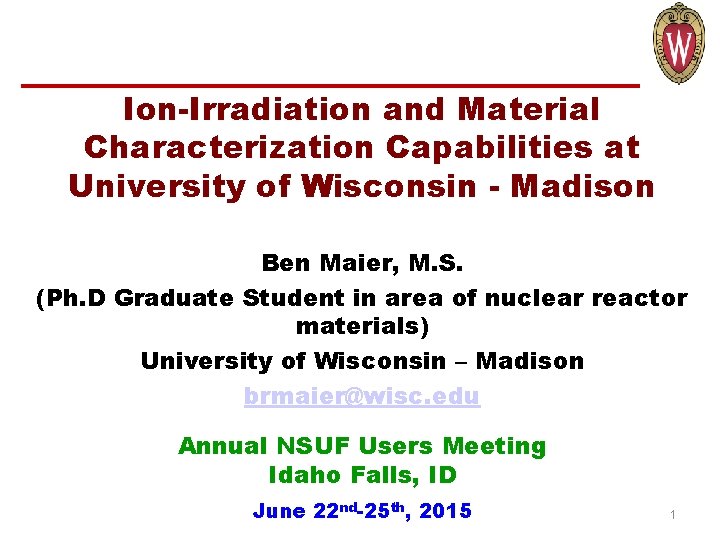 W

Ion-Irradiation and Material Characterization Capabilities at University of Wisconsin - Madison

Ben Maier, M.S.
(Ph.D Graduate Student in area of nuclear reactor materials)
University of Wisconsin – Madison
brmaier@wisc.edu

Annual NSUF Users Meeting
Idaho Falls, ID
June 22$^{nd}$-25$^{th}$, 2015

1